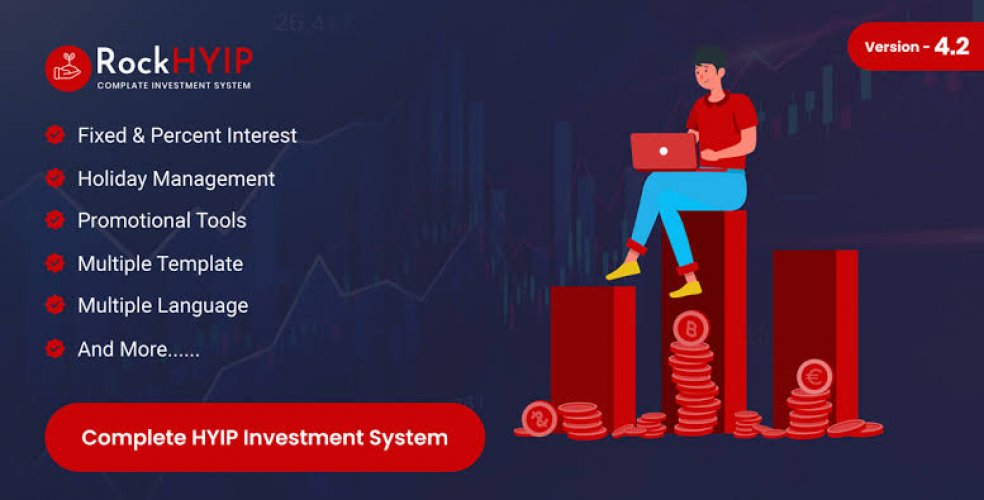 RockHYIP
COMPLATE INVESTMENT SYSTEM

Version - 4.2

Fixed & Percent Interest
Holiday Management
Promotional Tools
Multiple Template
Multiple Language
And More......

Complete HYIP Investment System